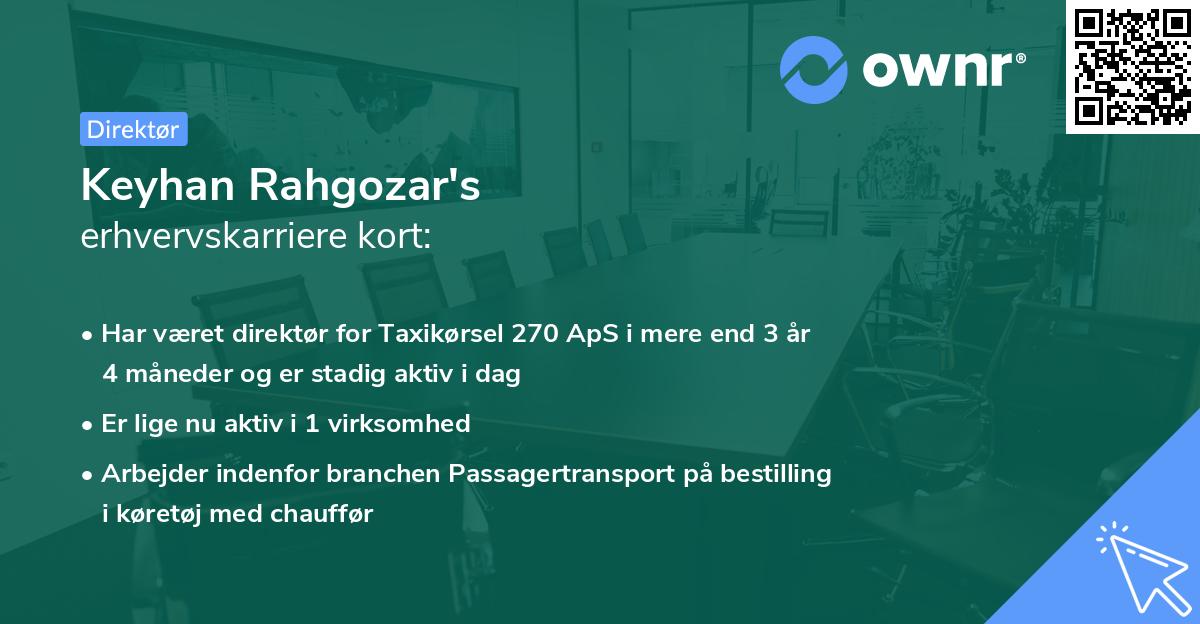 ownr®

Direktør

Keyhan Rahgozar's
erhvervskarriere kort:

• Har været direktør for Taxikørsel 270 ApS i mere end 3 år 4 måneder og er stadig aktiv i dag
• Er lige nu aktiv i 1 virksomhed
• Arbejder indenfor branchen Passagertransport på bestilling i køretøj med chauffør